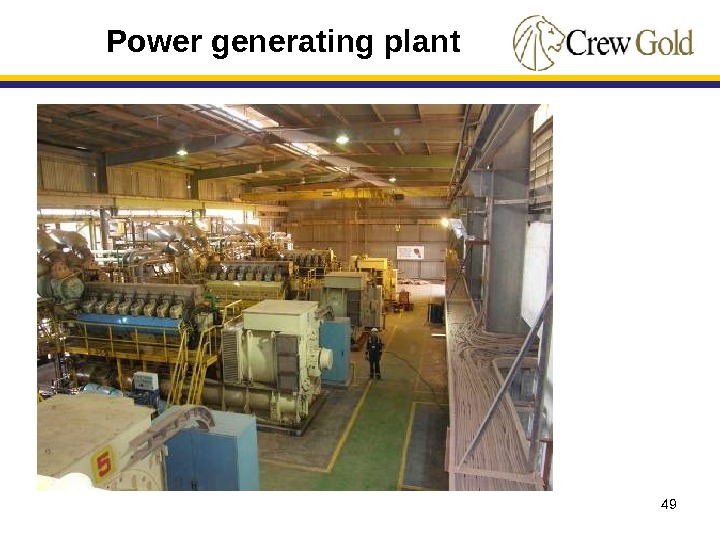 Power generating plant

Crew Gold

5

49